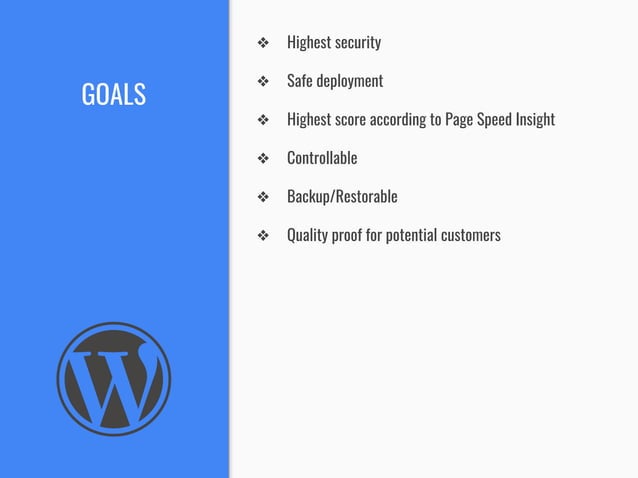 GOALS

❖ Highest security
❖ Safe deployment
❖ Highest score according to Page Speed Insight
❖ Controllable
❖ Backup/Restorable
❖ Quality proof for potential customers